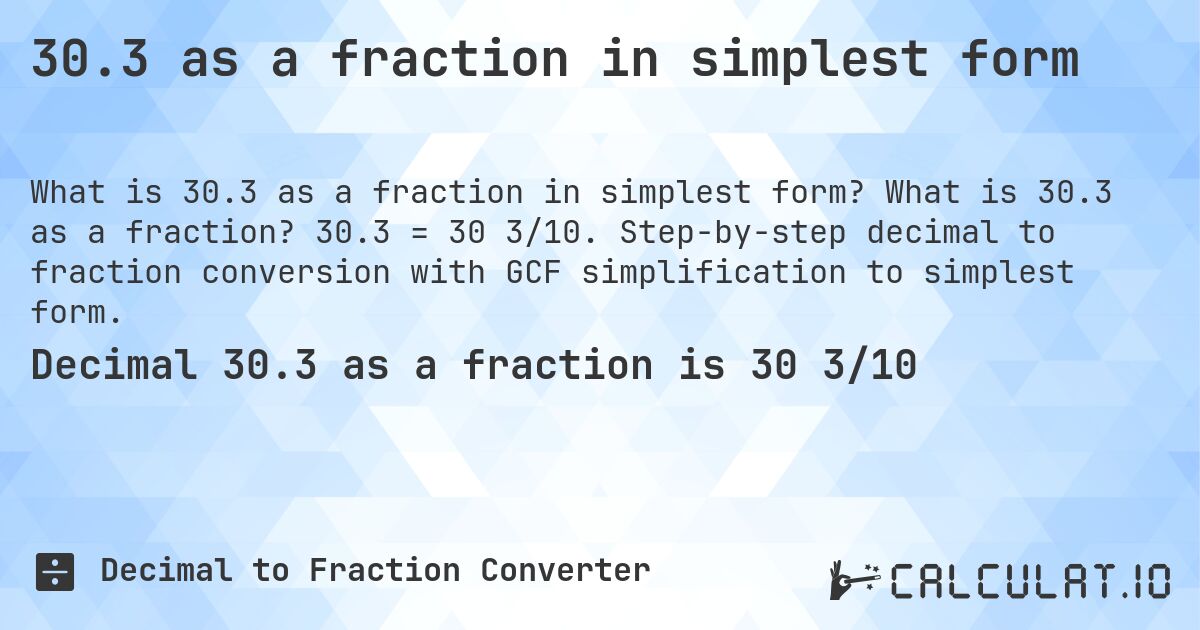 30.3 as a fraction in simplest form

What is 30.3 as a fraction in simplest form? What is 30.3 as a fraction? 30.3 = 30 3/10. Step-by-step decimal to fraction conversion with GCF simplification to simplest form.

Decimal 30.3 as a fraction is 30 3/10

Decimal to Fraction Converter

CALCULAT.IO